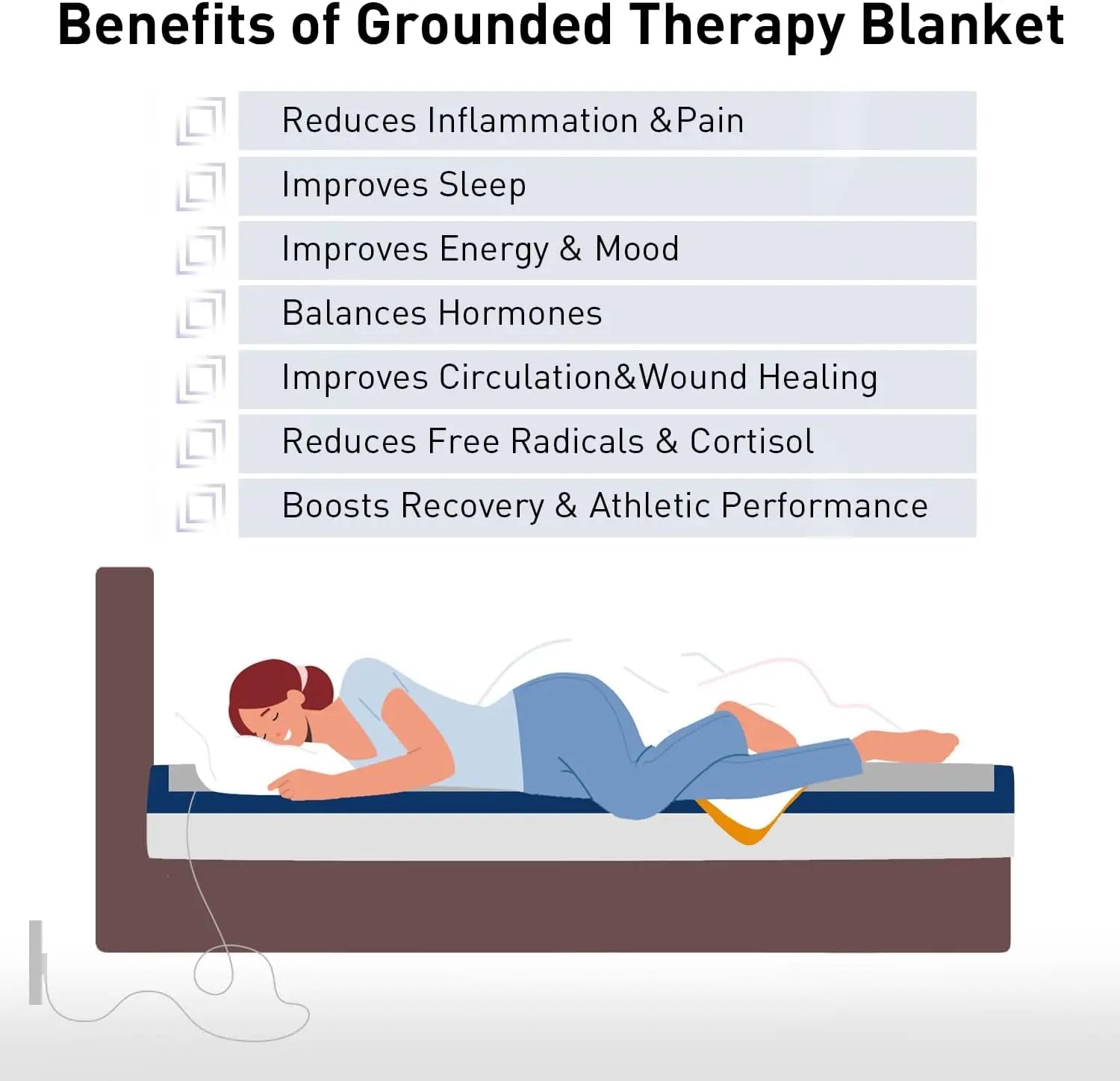 Benefits of Grounded Therapy Blanket

Reduces Inflammation &Pain

Improves Sleep

Improves Energy & Mood

Balances Hormones

Improves Circulation&Wound Healing

Reduces Free Radicals & Cortisol

Boosts Recovery & Athletic Performance